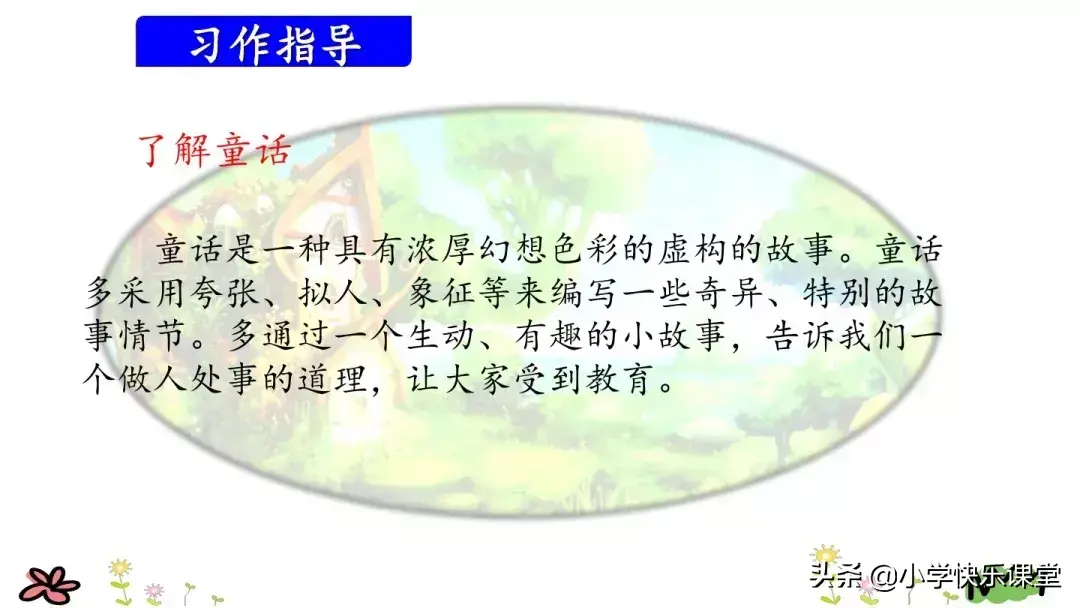 习作指导

了解童话

童话是一种具有浓厚幻想色彩的虚构的故事。童话多采用夸张、拟人、象征等来编写一些奇异、特别的故事情节。多通过一个生动、有趣的小故事，告诉我们一个做人处事的道理，让大家受到教育。

头条 @小学快乐课堂